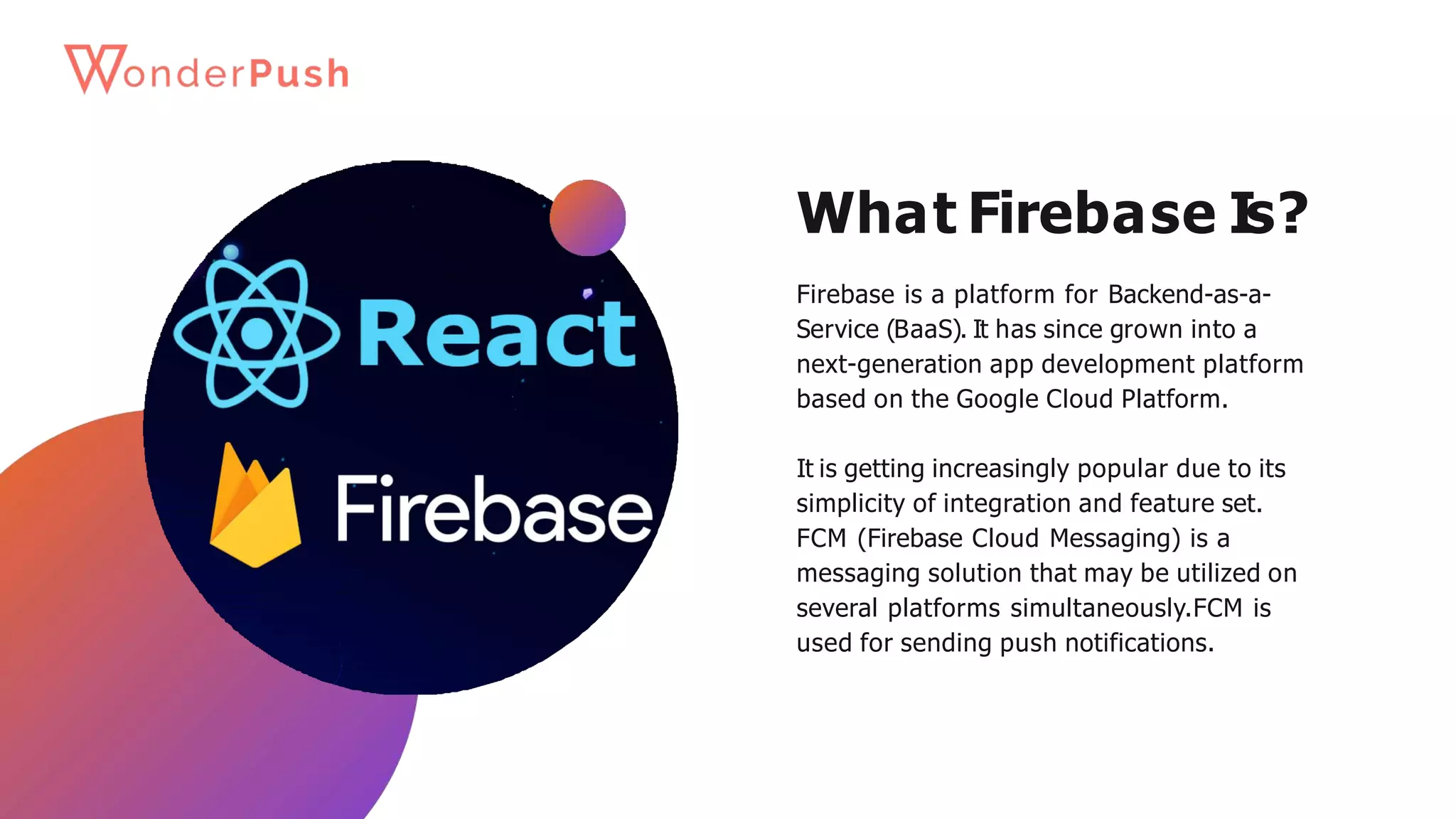 WonderPush

React

Firebase

What Firebase Is?

Firebase is a platform for Backend-as-a-Service (BaaS). It has since grown into a next-generation app development platform based on the Google Cloud Platform.

It is getting increasingly popular due to its simplicity of integration and feature set. FCM (Firebase Cloud Messaging) is a messaging solution that may be utilized on several platforms simultaneously.FCM is used for sending push notifications.